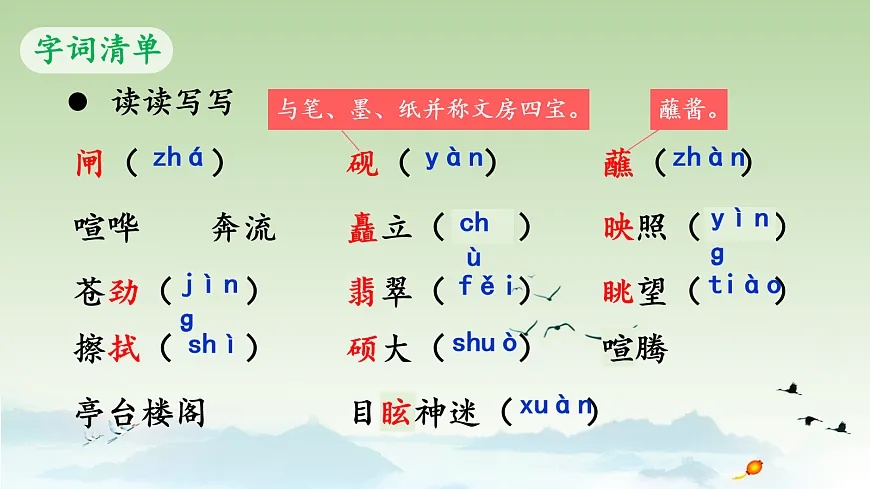 字词清单

● 读读写写

与笔、墨、纸并称文房四宝。

蘸酱。

闸（zhá）　砚（yàn）　蘸（zhàn）

喧哗　奔流　矗立（chù）　映照（yìng）

苍劲（jìng）　翡翠（fěi）　眺望（tiào）

擦拭（shì）　硕大（shuò）　喧腾

亭台楼阁　目眩神迷（xuàn）